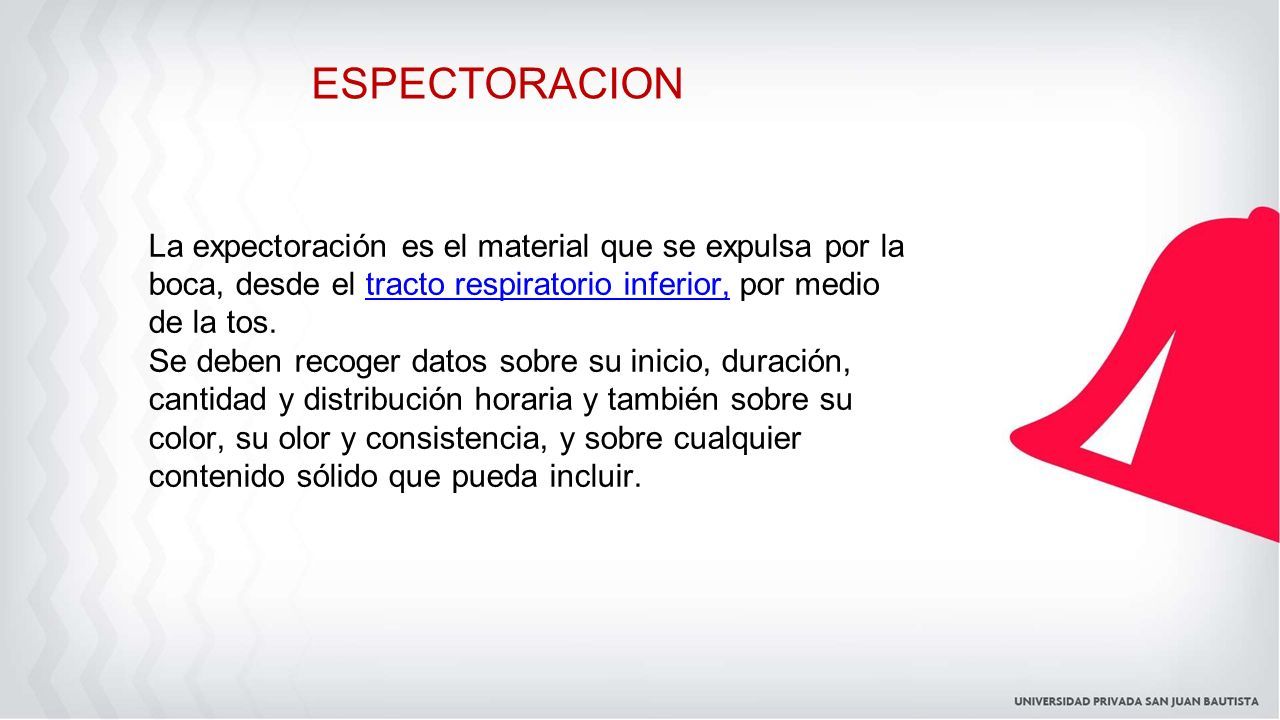 ESPECTORACION

La expectoración es el material que se expulsa por la boca, desde el tracto respiratorio inferior, por medio de la tos.
Se deben recoger datos sobre su inicio, duración, cantidad y distribución horaria y también sobre su color, su olor y consistencia, y sobre cualquier contenido sólido que pueda incluir.

UNIVERSIDAD PRIVADA SAN JUAN BAUTISTA